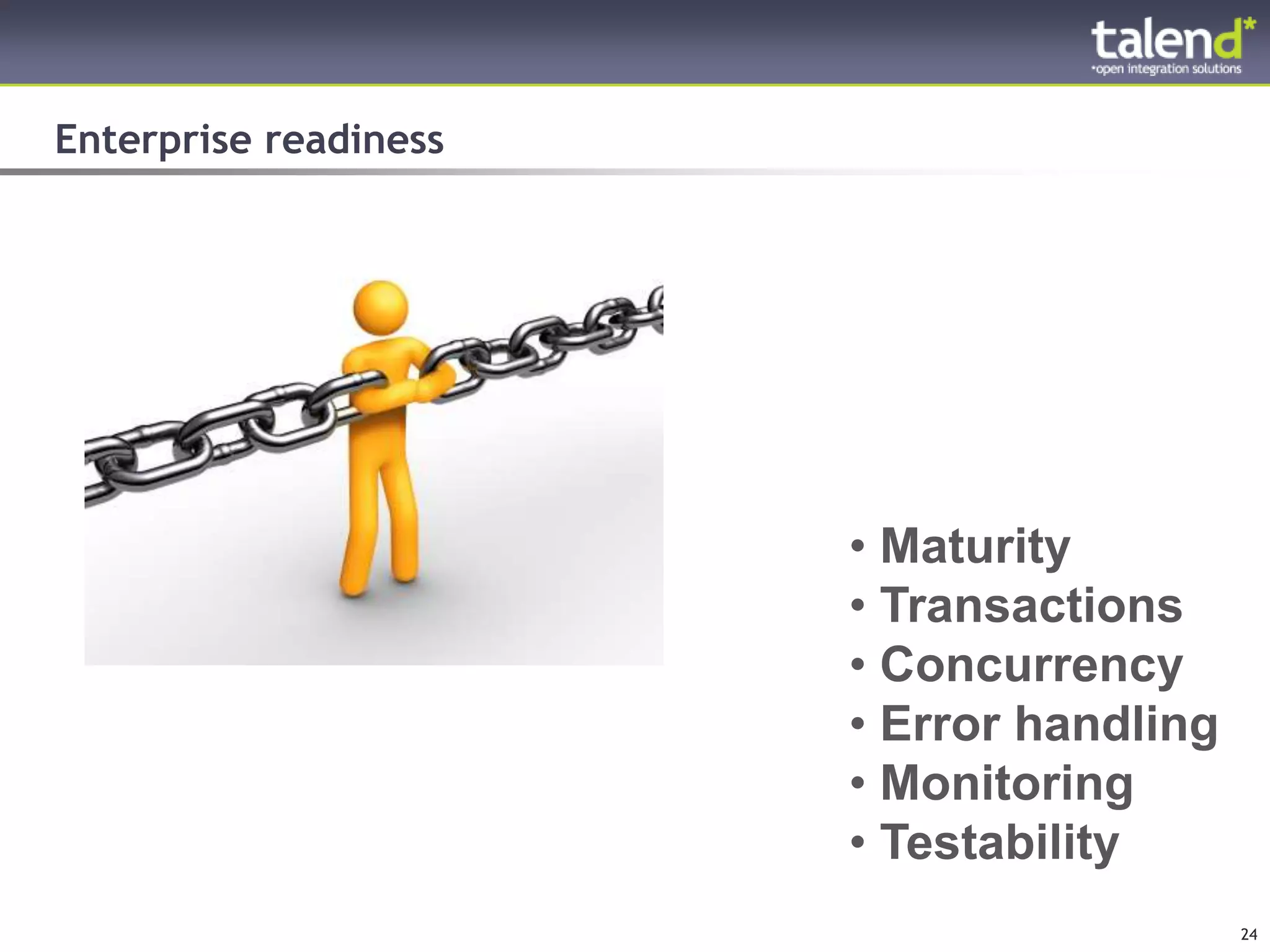 talend*
*open integration solutions

Enterprise readiness

• Maturity
• Transactions
• Concurrency
• Error handling
• Monitoring
• Testability

24